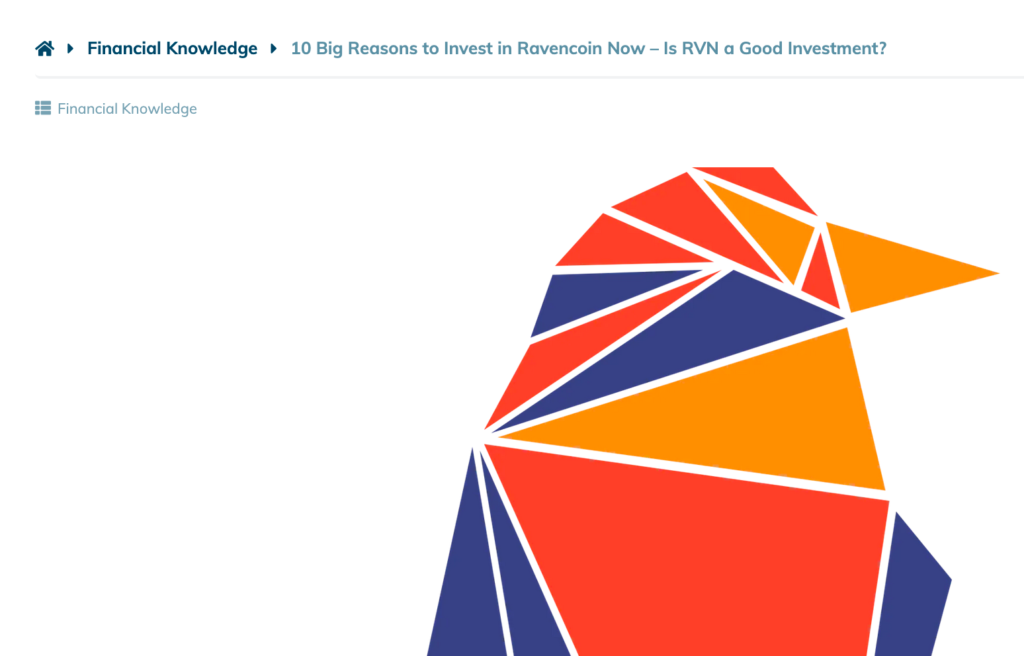 Financial Knowledge 10 Big Reasons to Invest in Ravencoin Now – Is RVN a Good Investment?

Financial Knowledge